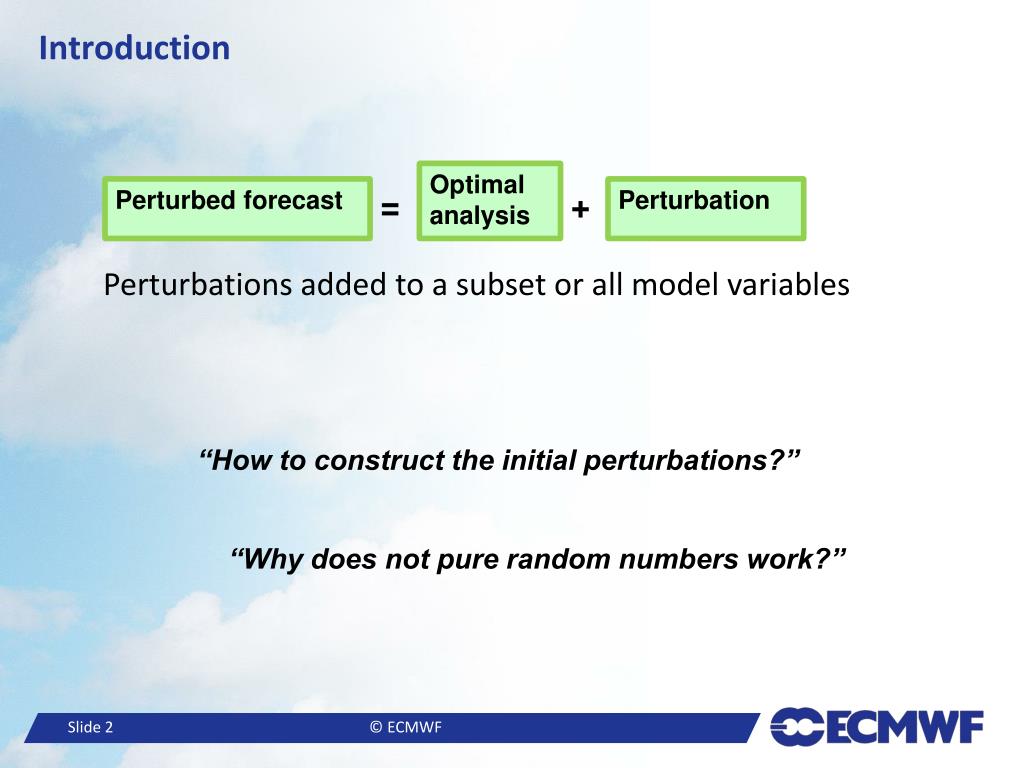 Introduction

Perturbed forecast = Optimal analysis + Perturbation

Perturbations added to a subset or all model variables

“How to construct the initial perturbations?”

“Why does not pure random numbers work?”

Slide 2

© ECMWF

ECMWF